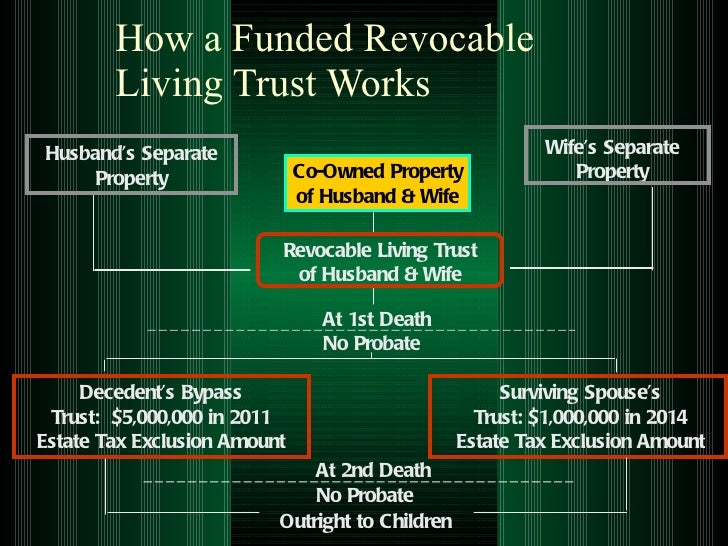 How a Funded Revocable Living Trust Works

Husband's Separate Property

Co-Owned Property of Husband & Wife

Wife's Separate Property

Revocable Living Trust of Husband & Wife

At 1st Death

No Probate

Decedent's Bypass Trust: $5,000,000 in 2011 Estate Tax Exclusion Amount

Surviving Spouse's Trust: $1,000,000 in 2014 Estate Tax Exclusion Amount

At 2nd Death

No Probate

Outright to Children